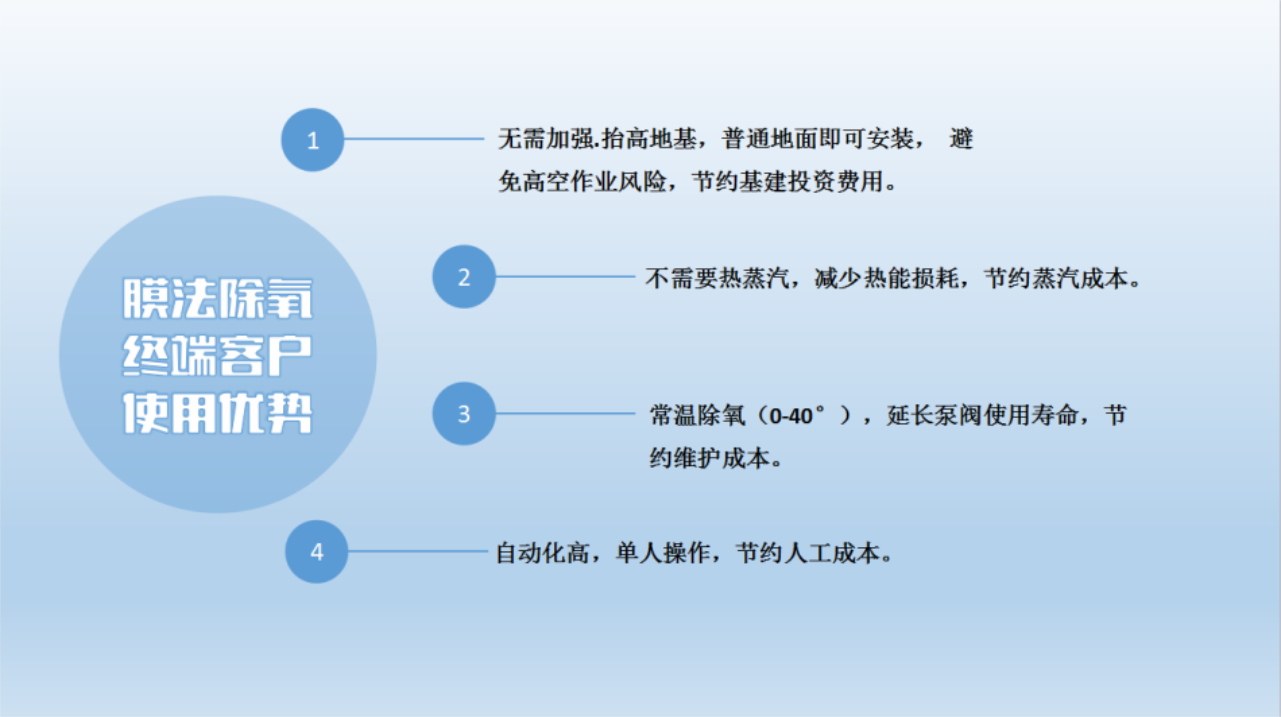 膜法除氧
终端客户
使用优势

1
无需加强.抬高地基，普通地面即可安装， 避免高空作业风险，节约基建投资费用。

2
不需要热蒸汽，减少热能损耗，节约蒸汽成本。

3
常温除氧（0-40°），延长泵阀使用寿命，节约维护成本。

4
自动化高，单人操作，节约人工成本。